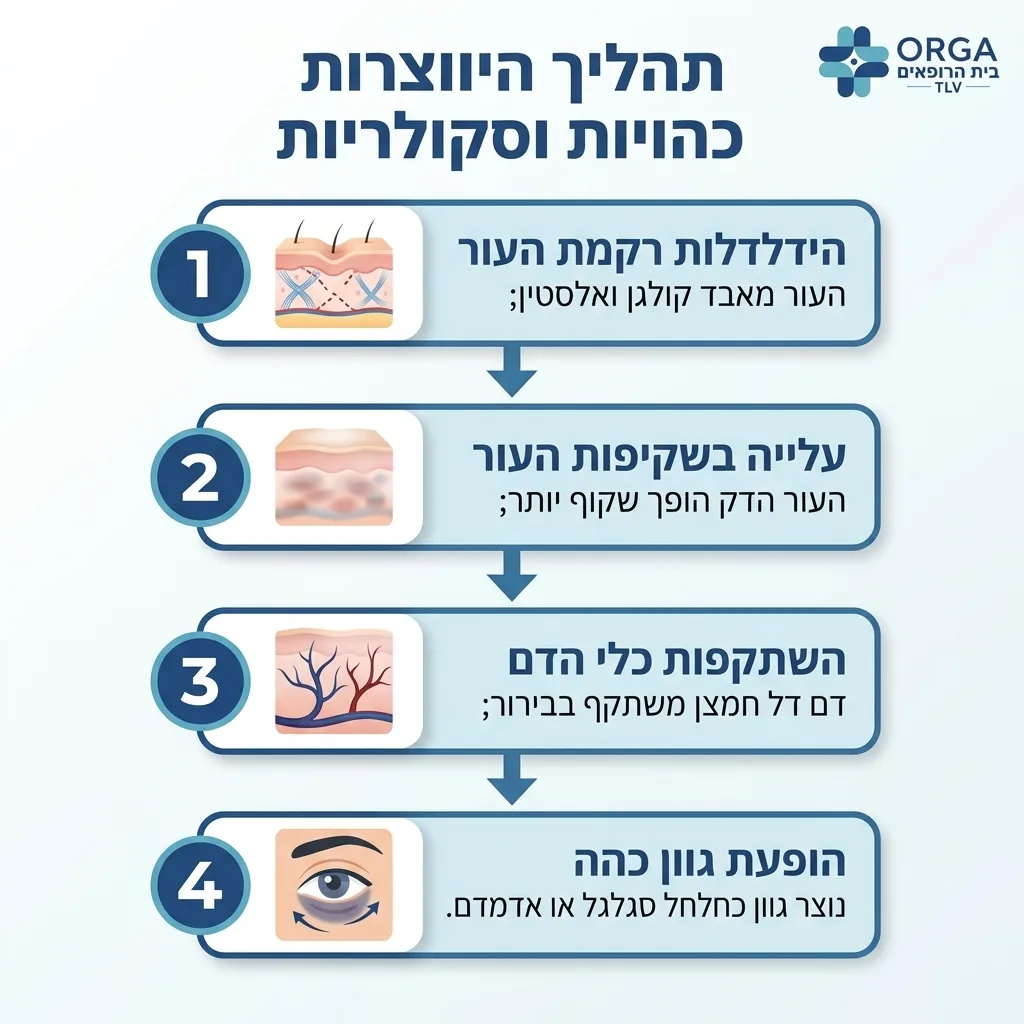 ORGA
בית הרופאים
TLV

תהליך היווצרות
כהויות וסקולריות

1
הידלדלות רקמת העור
העור מאבד קולגן ואלסטין;

2
עלייה בשקיפות העור
העור הדק הופך שקוף יותר;

3
השתקפות כלי הדם
דם דל חמצן משתקף בבירור;

4
הופעת גוון כהה
נוצר גוון כחלחל סגלגל או אדמדם.